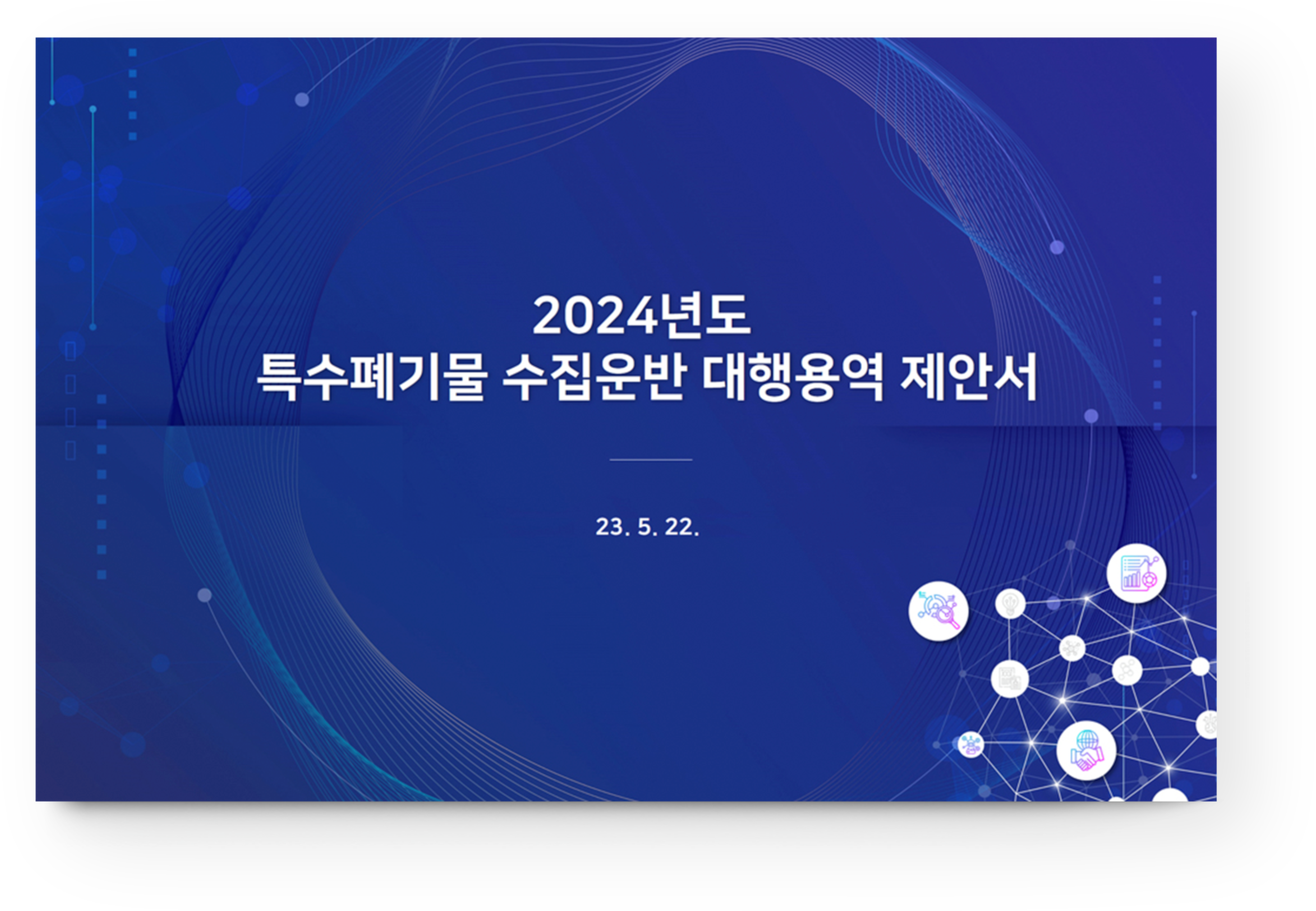 2024년도
특수폐기물 수집운반 대행용역 제안서

23. 5. 22.